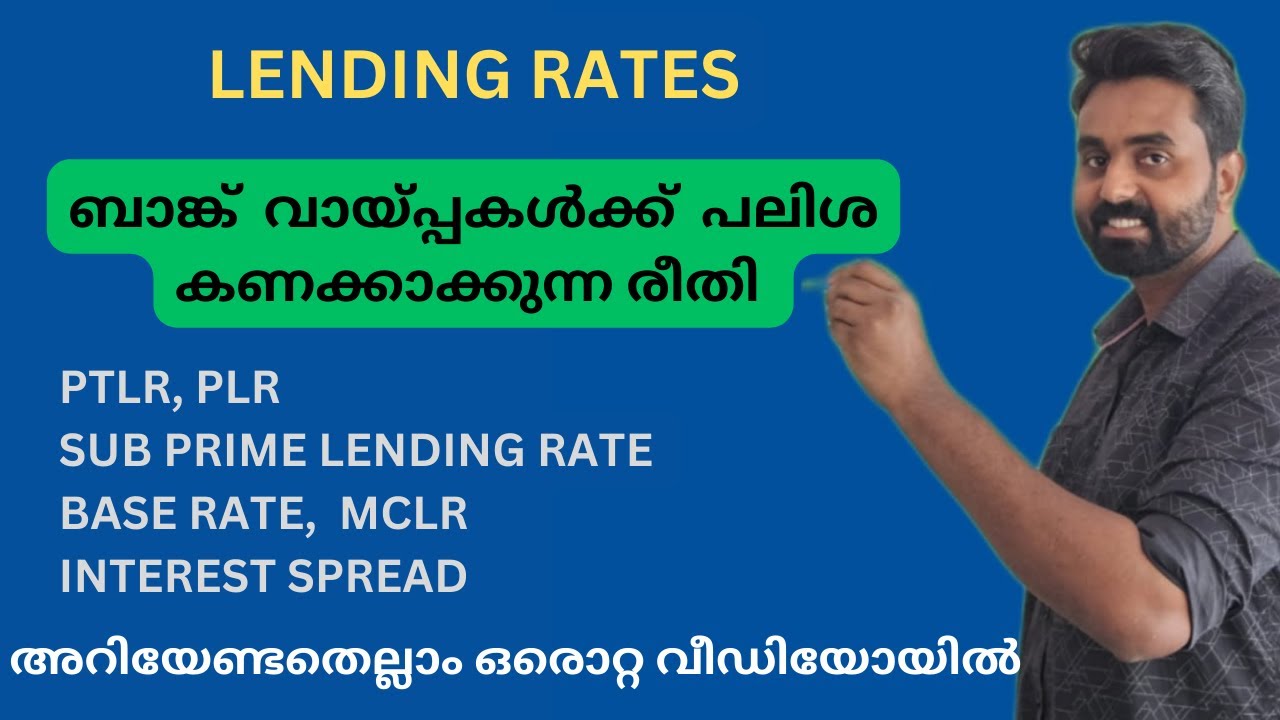 LENDING RATES

ബാങ്ക് വായ്പ്പകൾക്ക് പലിശ കണക്കാക്കുന്ന രീതി

PTLR, PLR
SUB PRIME LENDING RATE
BASE RATE, MCLR
INTEREST SPREAD

അറിയേണ്ടതെല്ലാം ഒരൊറ്റ വീഡിയോയിൽ